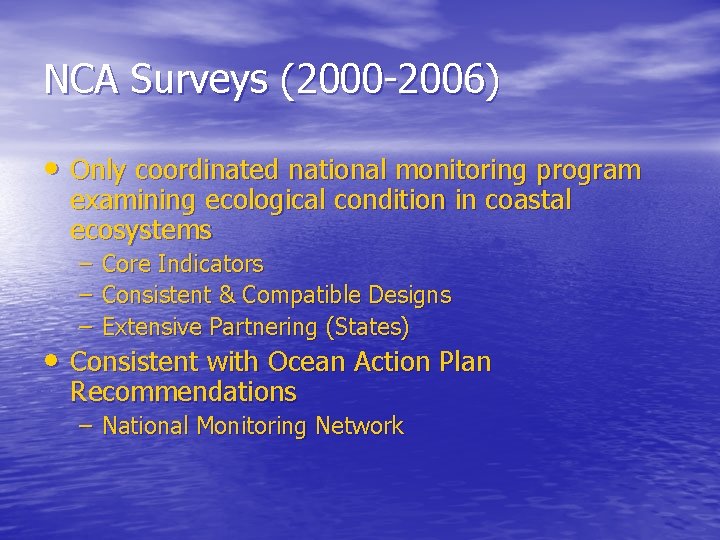 NCA Surveys (2000-2006)

• Only coordinated national monitoring program examining ecological condition in coastal ecosystems
– Core Indicators
– Consistent & Compatible Designs
– Extensive Partnering (States)

• Consistent with Ocean Action Plan Recommendations
– National Monitoring Network